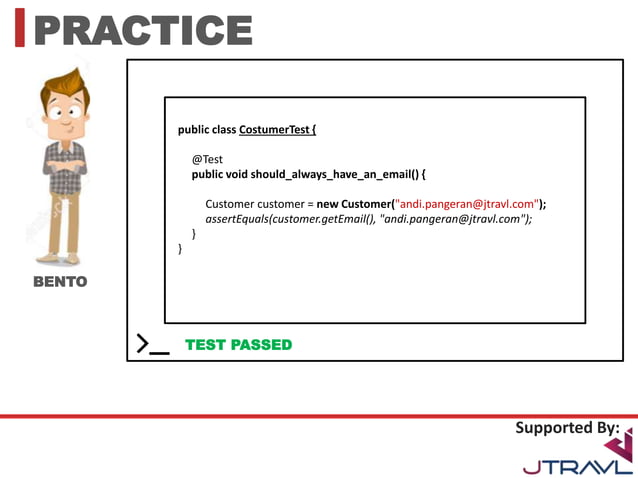 PRACTICE

BENTO

public class CostumerTest {

@Test
public void should_always_have_an_email() {

Customer customer = new Customer("andi.pangeran@jtravl.com");
assertEquals(customer.getEmail(), "andi.pangeran@jtravl.com");
}
}

>_ TEST PASSED

Supported By:
JTRAVL